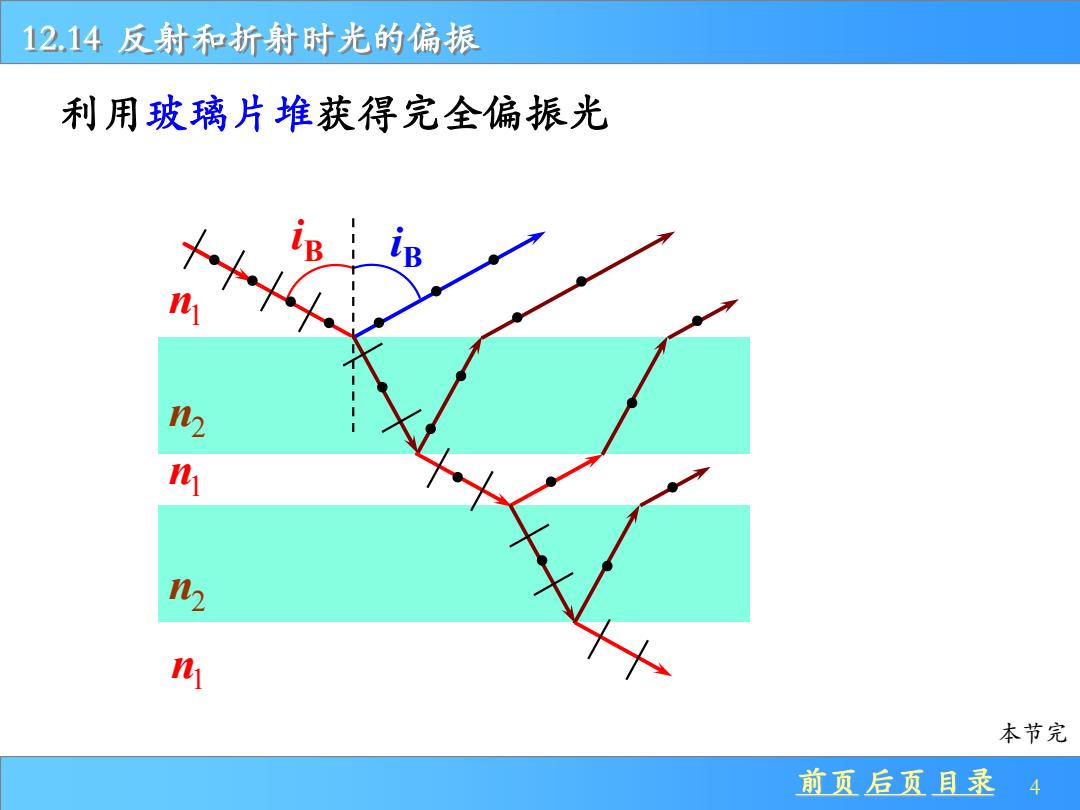 12.14 反射和折射时光的偏振

利用玻璃片堆获得完全偏振光

$i_B$ $i_B$

$n_1$

$n_2$

$n_1$

$n_2$

$n_1$

本节完

前页 后页 目录 4